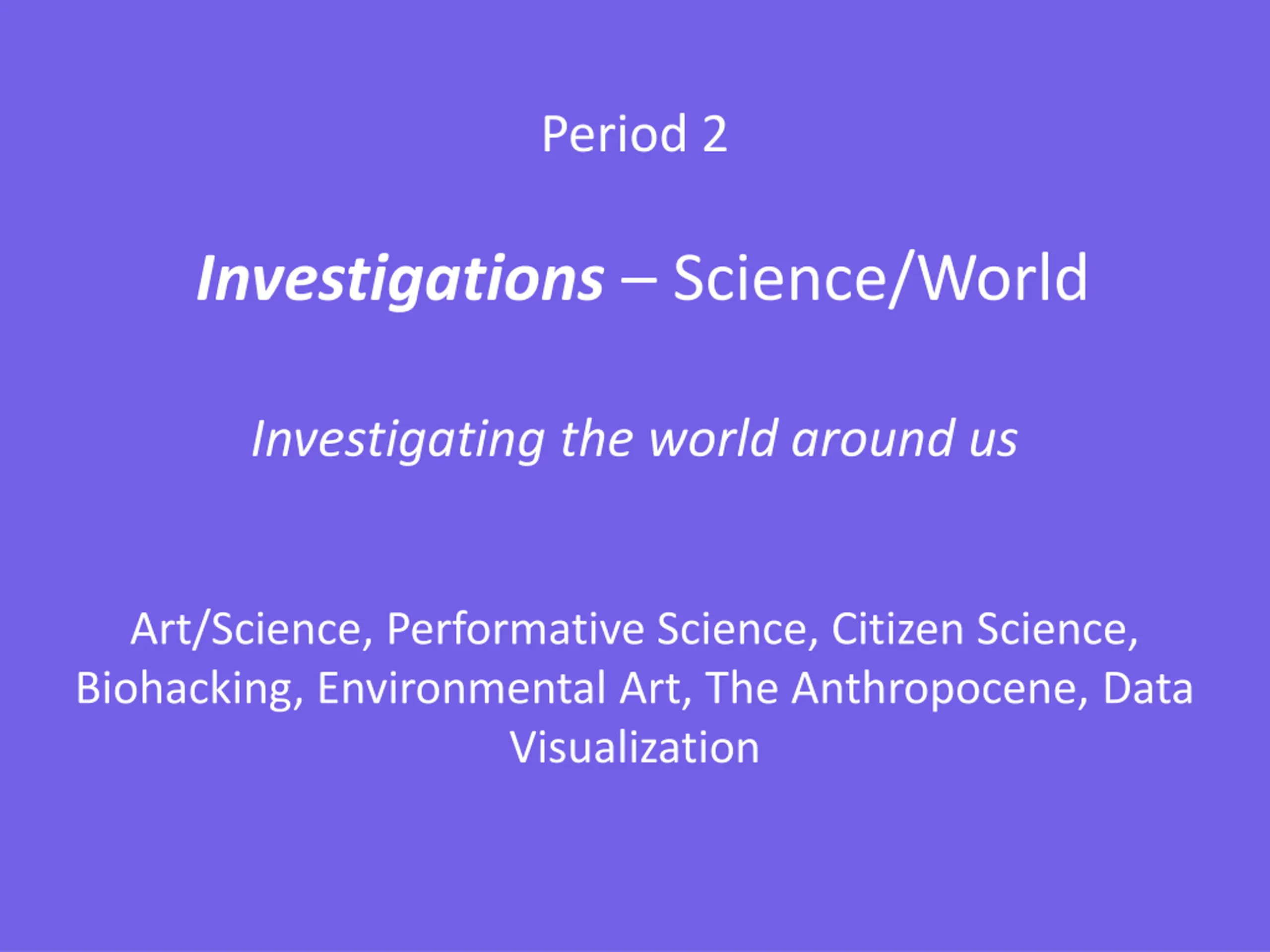 Period 2

Investigations – Science/World

Investigating the world around us

Art/Science, Performative Science, Citizen Science, Biohacking, Environmental Art, The Anthropocene, Data Visualization